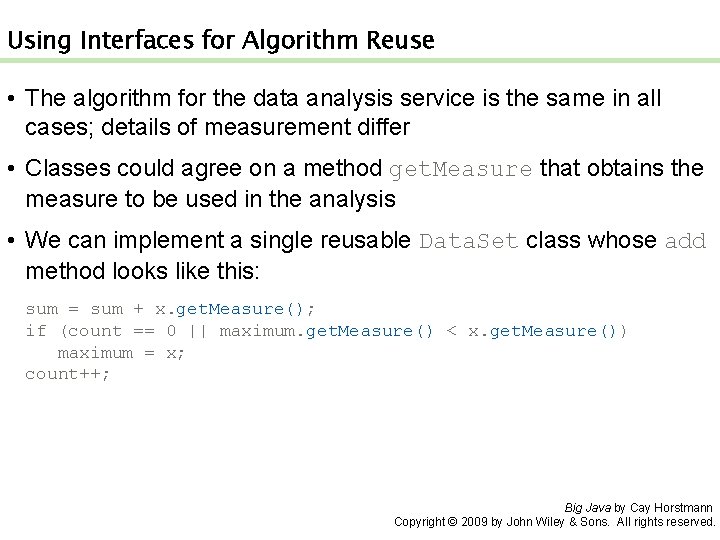 Using Interfaces for Algorithm Reuse

• The algorithm for the data analysis service is the same in all cases; details of measurement differ

• Classes could agree on a method getMeasure that obtains the measure to be used in the analysis

• We can implement a single reusable DataSet class whose add method looks like this:

sum = sum + x.getMeasure();
if (count == 0 || maximum.getMeasure() < x.getMeasure())
   maximum = x;
count++;

Big Java by Cay Horstmann
Copyright © 2009 by John Wiley & Sons. All rights reserved.